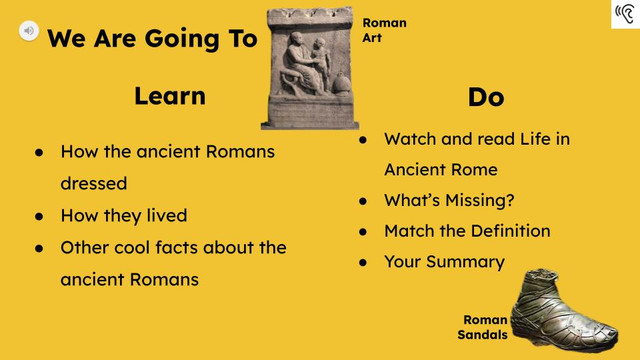 We Are Going To

Roman Art

Learn

- How the ancient Romans dressed
- How they lived
- Other cool facts about the ancient Romans

Do

- Watch and read Life in Ancient Rome
- What's Missing?
- Match the Definition
- Your Summary

Roman Sandals